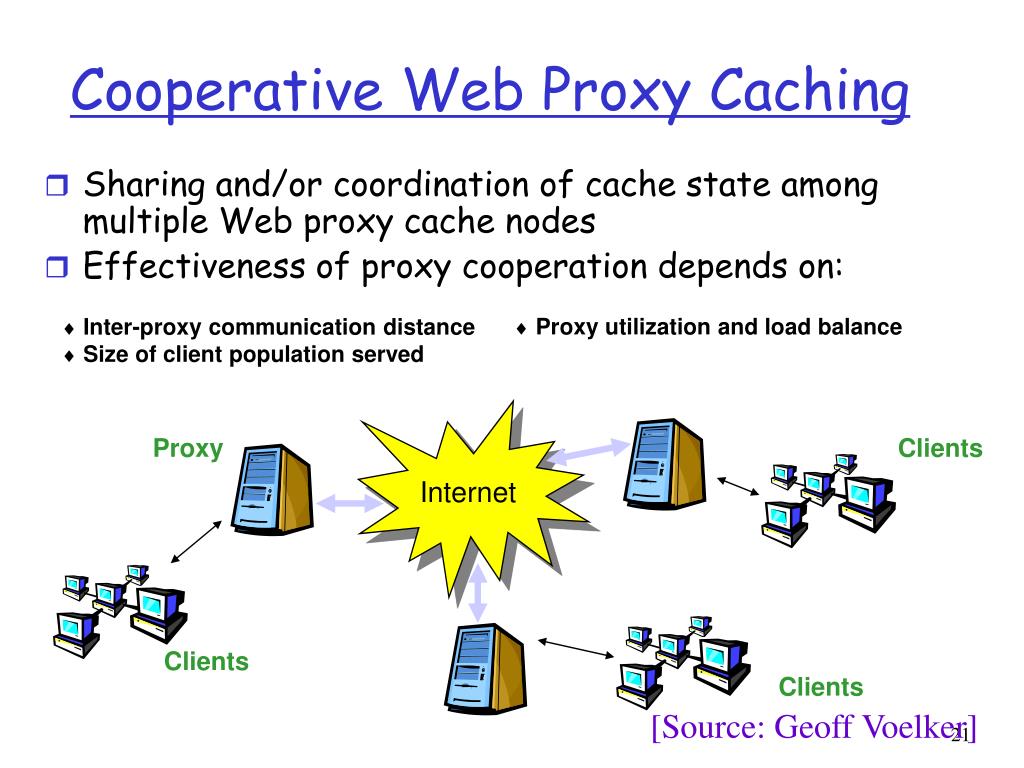 Cooperative Web Proxy Caching

❒ Sharing and/or coordination of cache state among multiple Web proxy cache nodes

❒ Effectiveness of proxy cooperation depends on:

♦ Inter-proxy communication distance
♦ Size of client population served
♦ Proxy utilization and load balance

Proxy

Internet

Clients

Clients

Clients

[Source: Geoff Voelker]

21